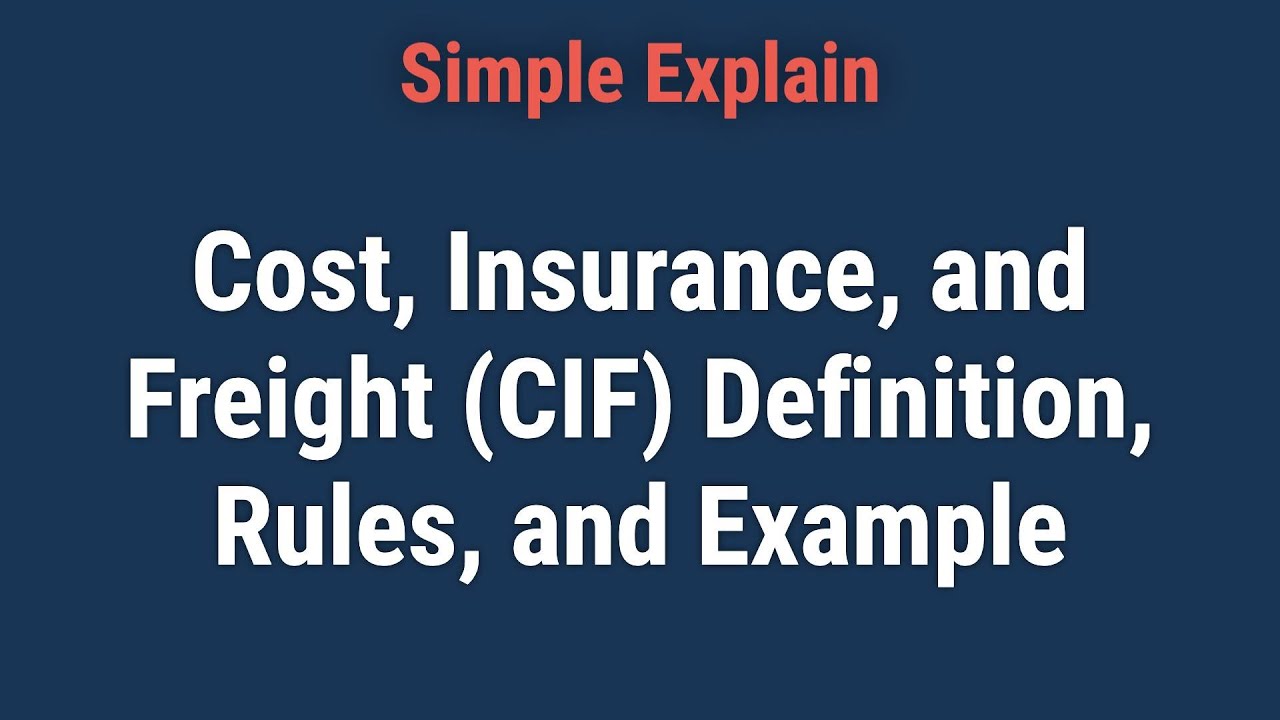 Simple Explain

Cost, Insurance, and Freight (CIF) Definition, Rules, and Example